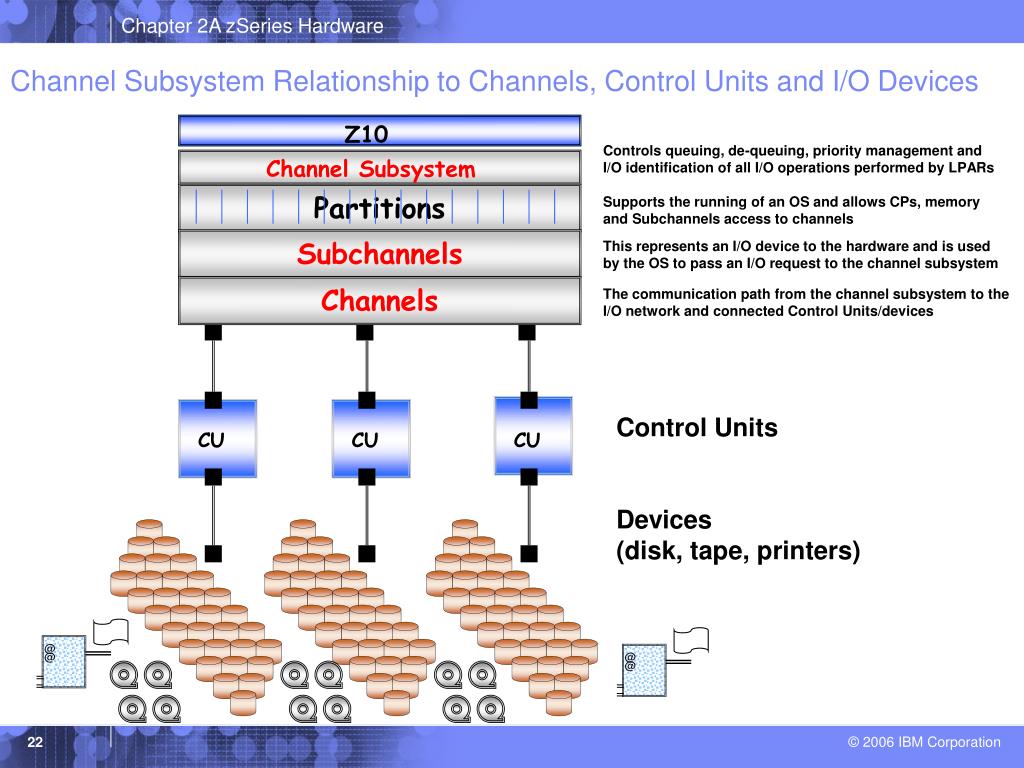 Chapter 2A zSeries Hardware

Channel Subsystem Relationship to Channels, Control Units and I/O Devices

Z10

Channel Subsystem

Partitions

Subchannels

Channels

Controls queuing, de-queuing, priority management and I/O identification of all I/O operations performed by LPARs

Supports the running of an OS and allows CPs, memory and Subchannels access to channels

This represents an I/O device to the hardware and is used by the OS to pass an I/O request to the channel subsystem

The communication path from the channel subsystem to the I/O network and connected Control Units/devices

CU

CU

CU

Control Units

Devices
(disk, tape, printers)

@
@

@
@

22

© 2006 IBM Corporation